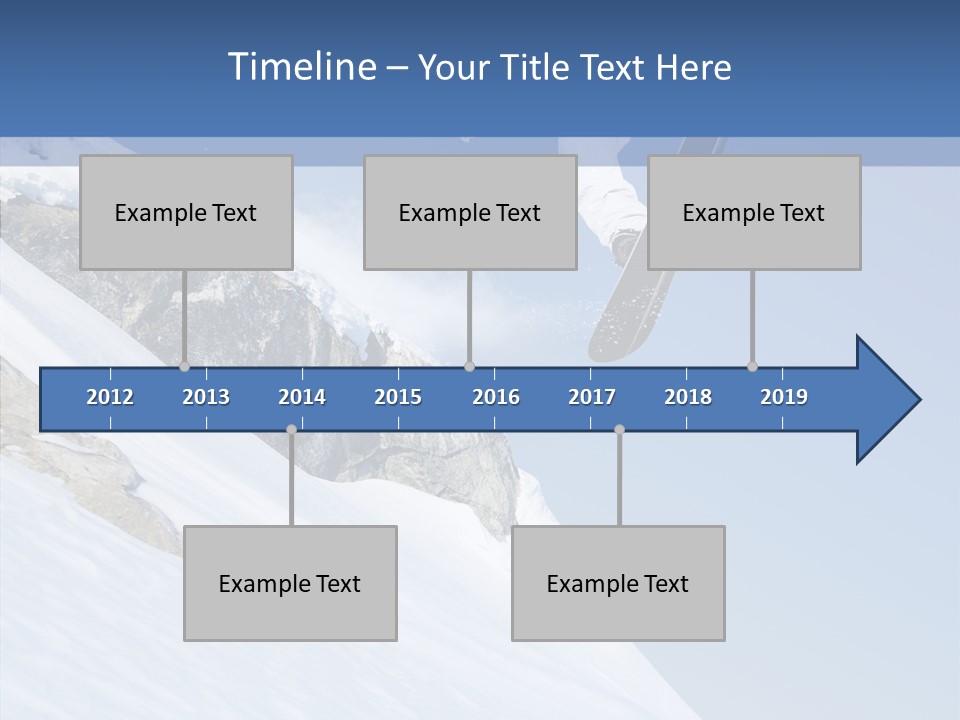 Timeline – Your Title Text Here

Example Text

Example Text

Example Text

2012 2013 2014 2015 2016 2017 2018 2019

Example Text

Example Text